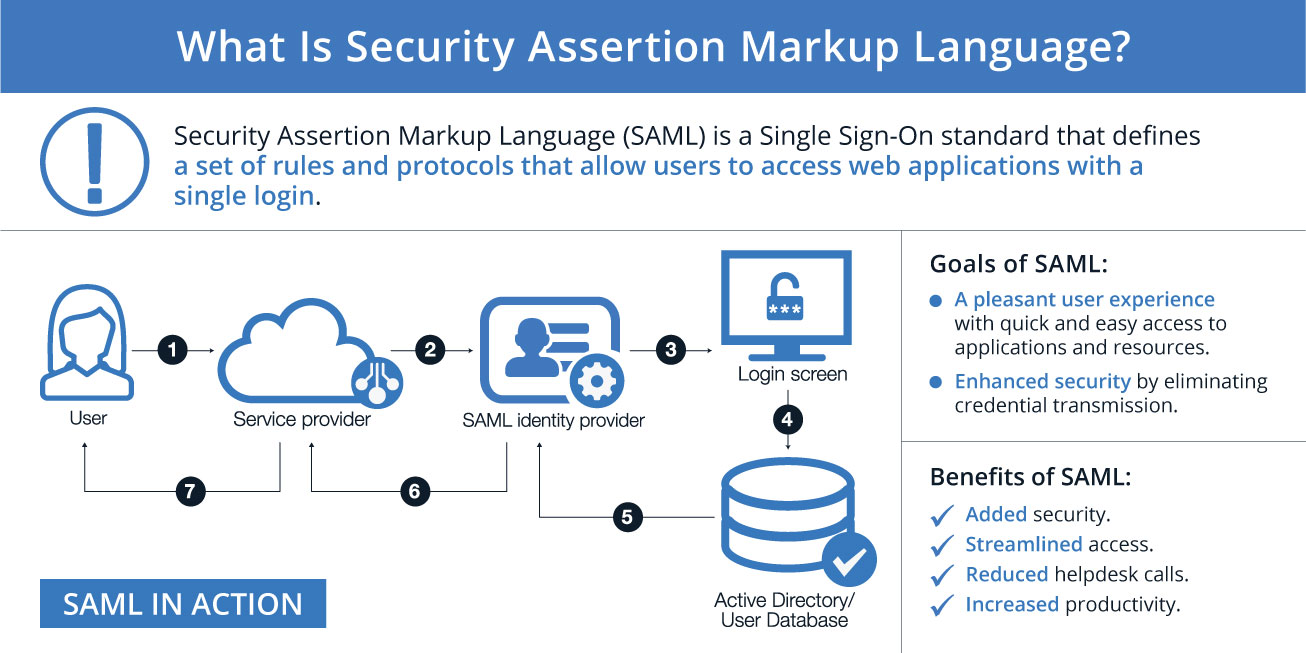 What Is Security Assertion Markup Language?

Security Assertion Markup Language (SAML) is a Single Sign-On standard that defines a set of rules and protocols that allow users to access web applications with a single login.

User
1
Service provider
2
SAML identity provider
3
Login screen
4
Active Directory/ User Database
5
6
7

SAML IN ACTION

Goals of SAML:

A pleasant user experience with quick and easy access to applications and resources.

Enhanced security by eliminating credential transmission.

Benefits of SAML:

Added security.

Streamlined access.

Reduced helpdesk calls.

Increased productivity.